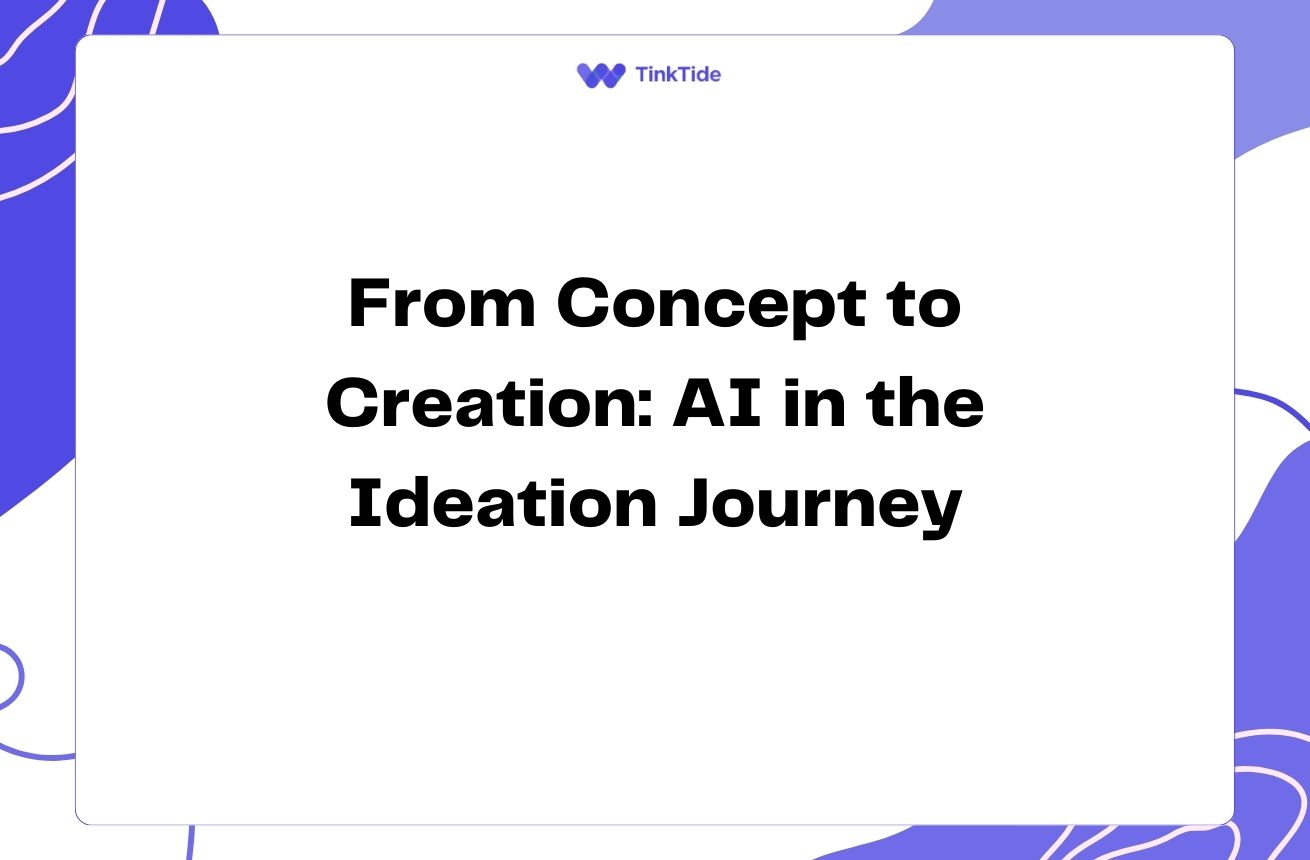 TinkTide

From Concept to Creation: AI in the Ideation Journey